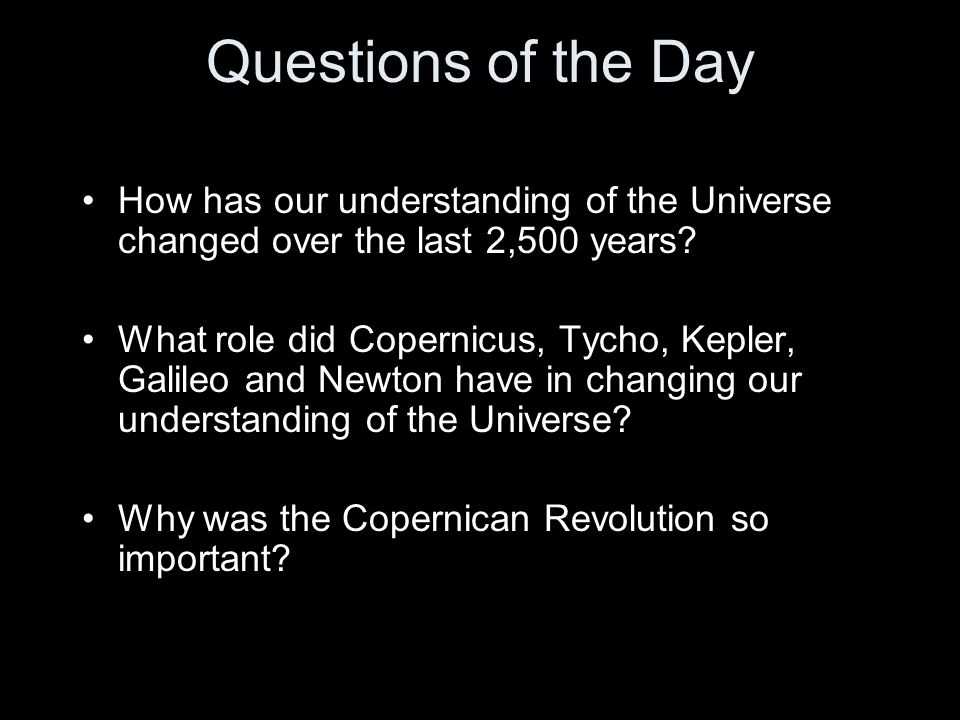 Questions of the Day

• How has our understanding of the Universe changed over the last 2,500 years?

• What role did Copernicus, Tycho, Kepler, Galileo and Newton have in changing our understanding of the Universe?

• Why was the Copernican Revolution so important?